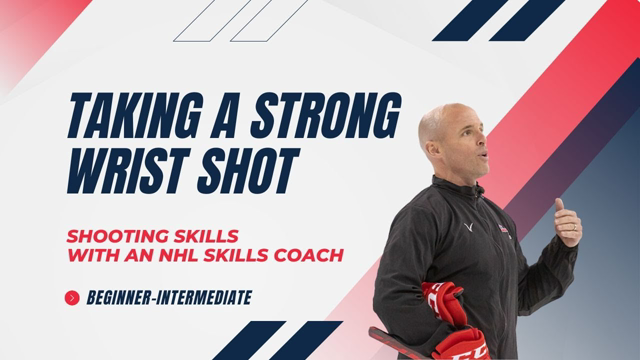 TAKING A STRONG WRIST SHOT

SHOOTING SKILLS WITH AN NHL SKILLS COACH

BEGINNER-INTERMEDIATE